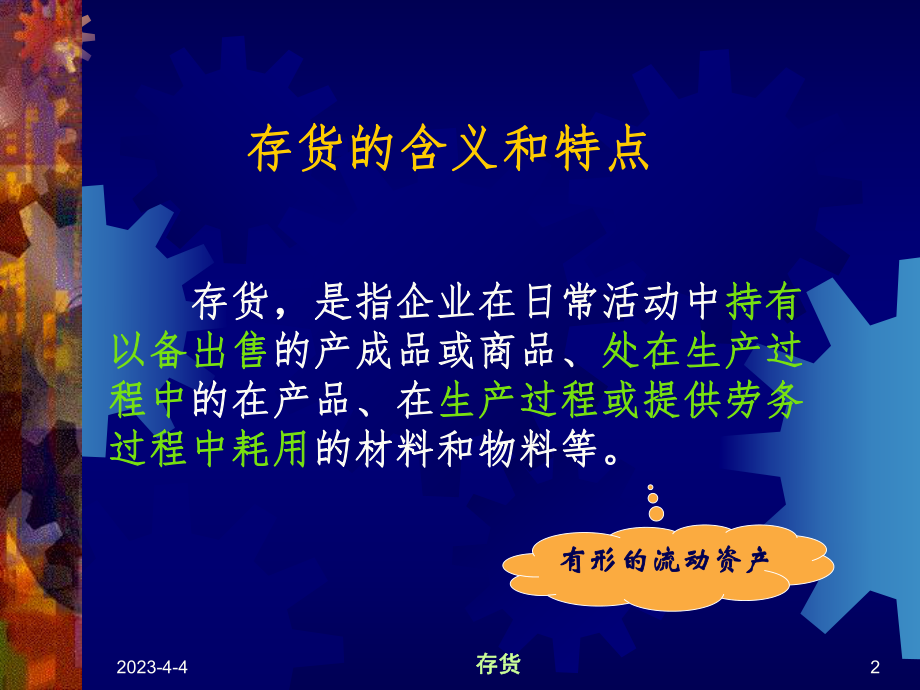 存货的含义和特点

存货，是指企业在日常活动中持有以备出售的产成品或商品、处在生产过程中的在产品、在生产过程或提供劳务过程中耗用的材料和物料等。

有形的流动资产

2023-4-4

存货

2